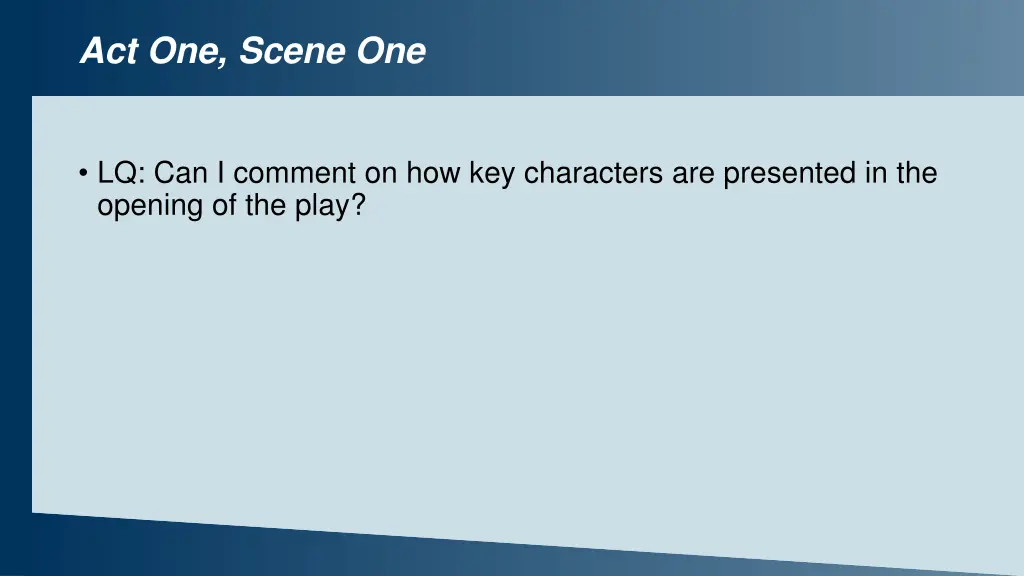 Act One, Scene One

• LQ: Can I comment on how key characters are presented in the opening of the play?